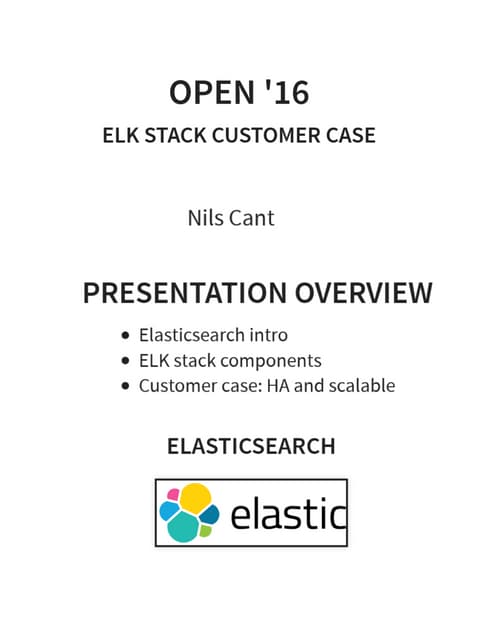 OPEN '16

ELK STACK CUSTOMER CASE

Nils Cant

PRESENTATION OVERVIEW

- Elasticsearch intro
- ELK stack components
- Customer case: HA and scalable

ELASTICSEARCH

elastic